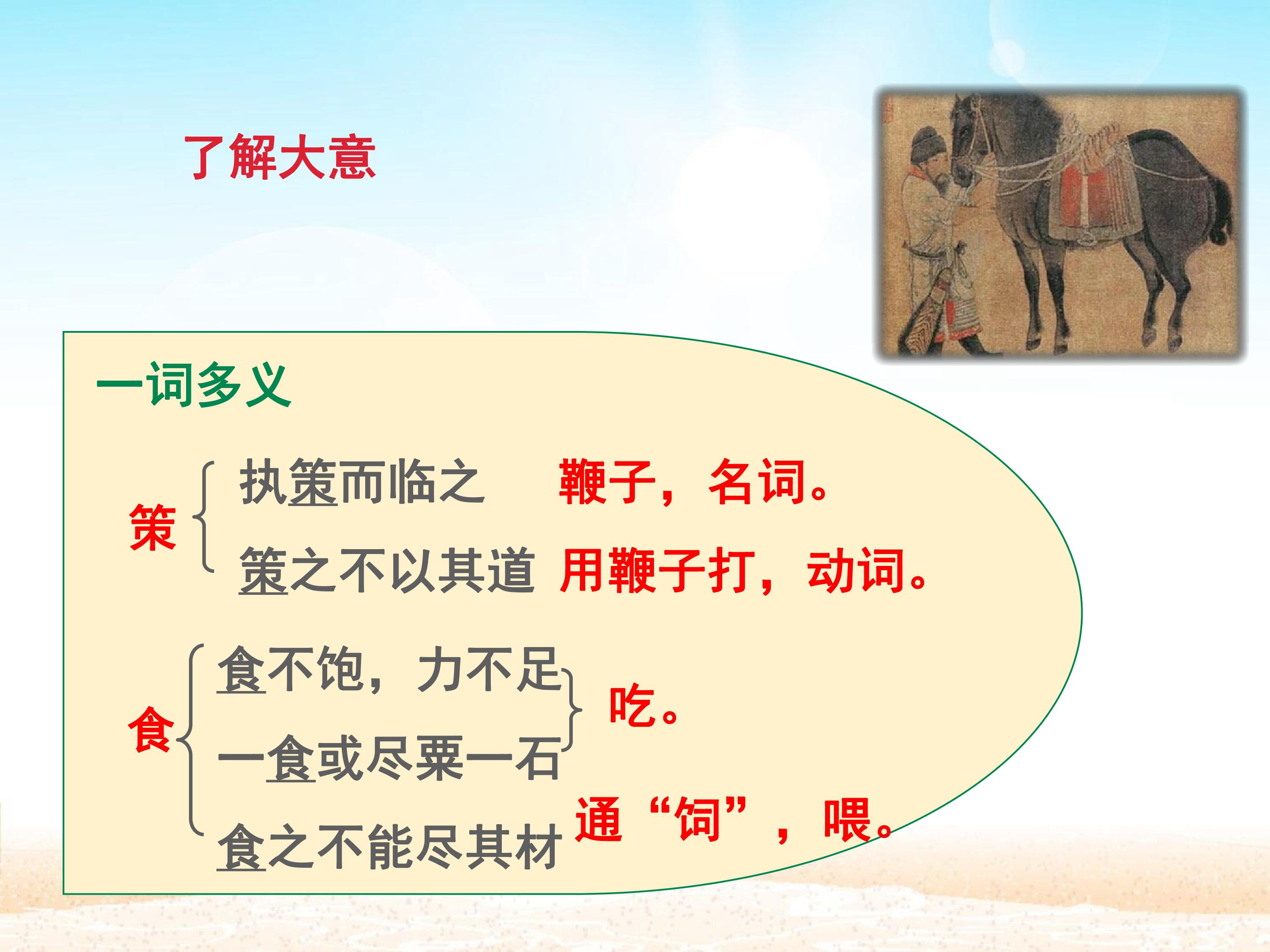 了解大意

一词多义

策

执策而临之 鞭子，名词。

策之不以其道 用鞭子打，动词。

食

食不饱，力不足

一食或尽粟一石

吃。

食之不能尽其材 通“饲”，喂。